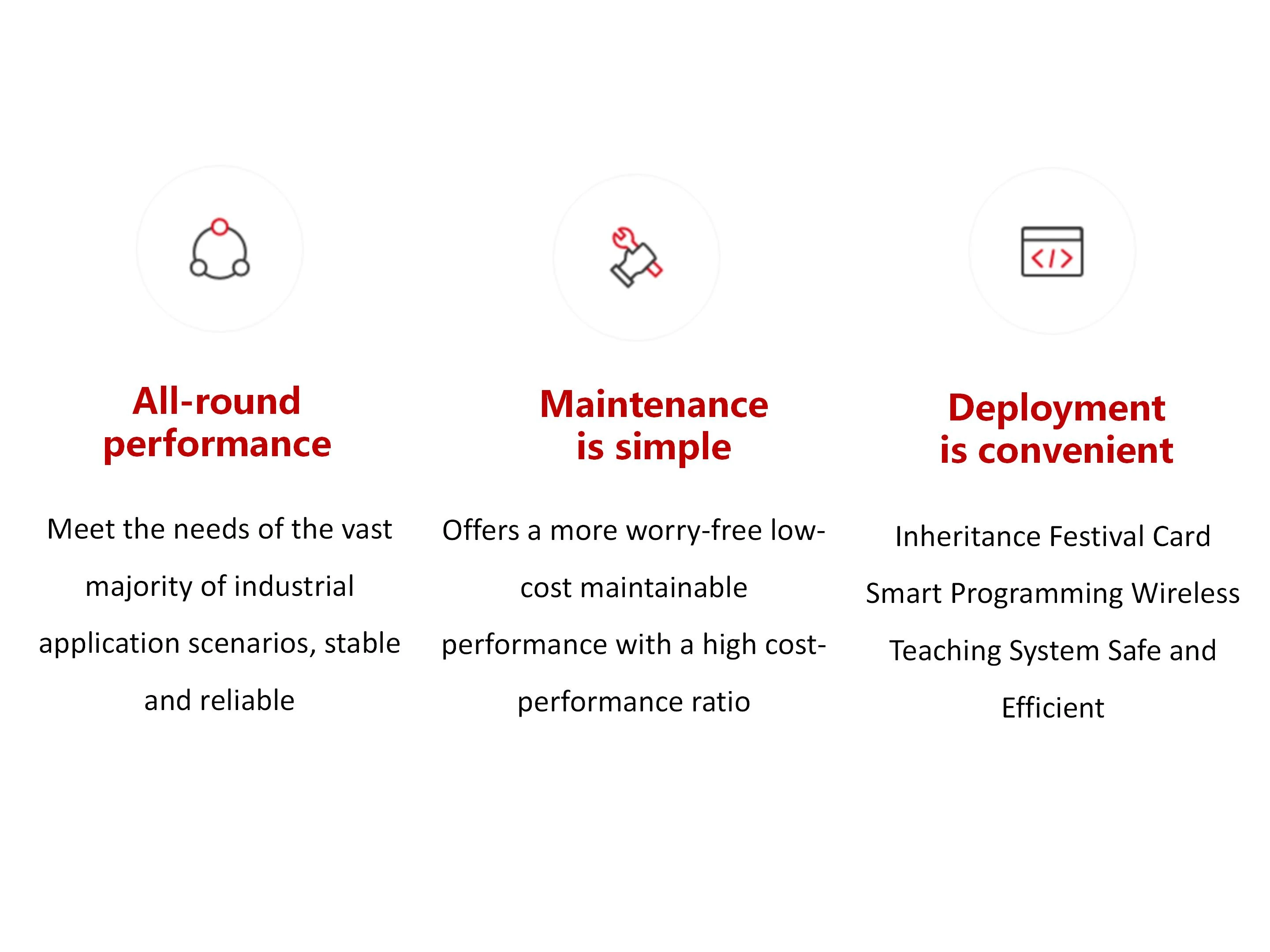 All-round performance

Meet the needs of the vast majority of industrial application scenarios, stable and reliable

Maintenance is simple

Offers a more worry-free low-cost maintainable performance with a high cost-performance ratio

Deployment is convenient

Inheritance Festival Card Smart Programming Wireless Teaching System Safe and Efficient